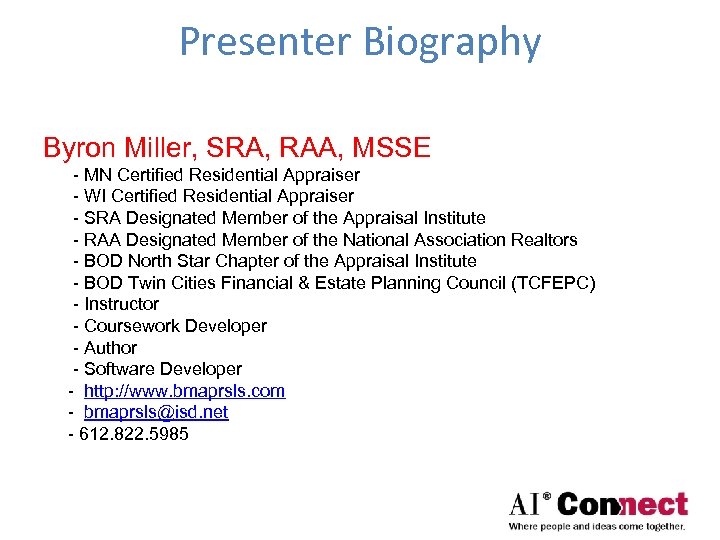 Presenter Biography

Byron Miller, SRA, RAA, MSSE
- MN Certified Residential Appraiser
- WI Certified Residential Appraiser
- SRA Designated Member of the Appraisal Institute
- RAA Designated Member of the National Association Realtors
- BOD North Star Chapter of the Appraisal Institute
- BOD Twin Cities Financial & Estate Planning Council (TCFEPC)
- Instructor
- Coursework Developer
- Author
- Software Developer
- http://www.bmaprsls.com
- bmaprsls@isd.net
- 612.822.5985

AI® Connect
Where people and ideas come together.